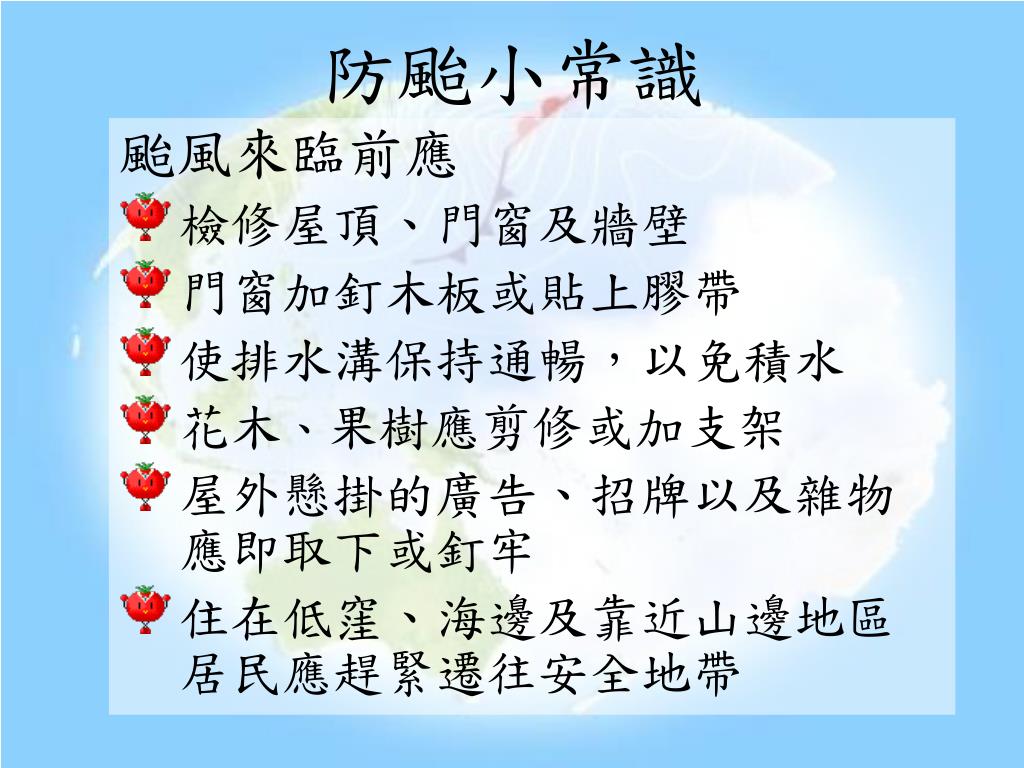 防颱小常識

颱風來臨前應

檢修屋頂、門窗及牆壁

門窗加釘木板或貼上膠帶

使排水溝保持通暢，以免積水

花木、果樹應剪修或加支架

屋外懸掛的廣告、招牌以及雜物應即取下或釘牢

住在低窪、海邊及靠近山邊地區居民應趕緊遷往安全地帶